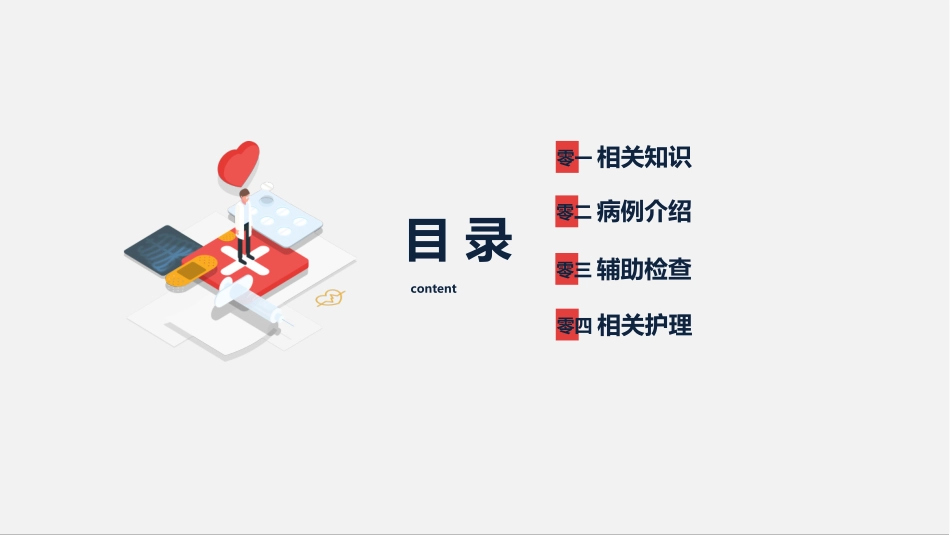 目 录

content

零一 相关知识

零二 病例介绍

零三 辅助检查

零四 相关护理